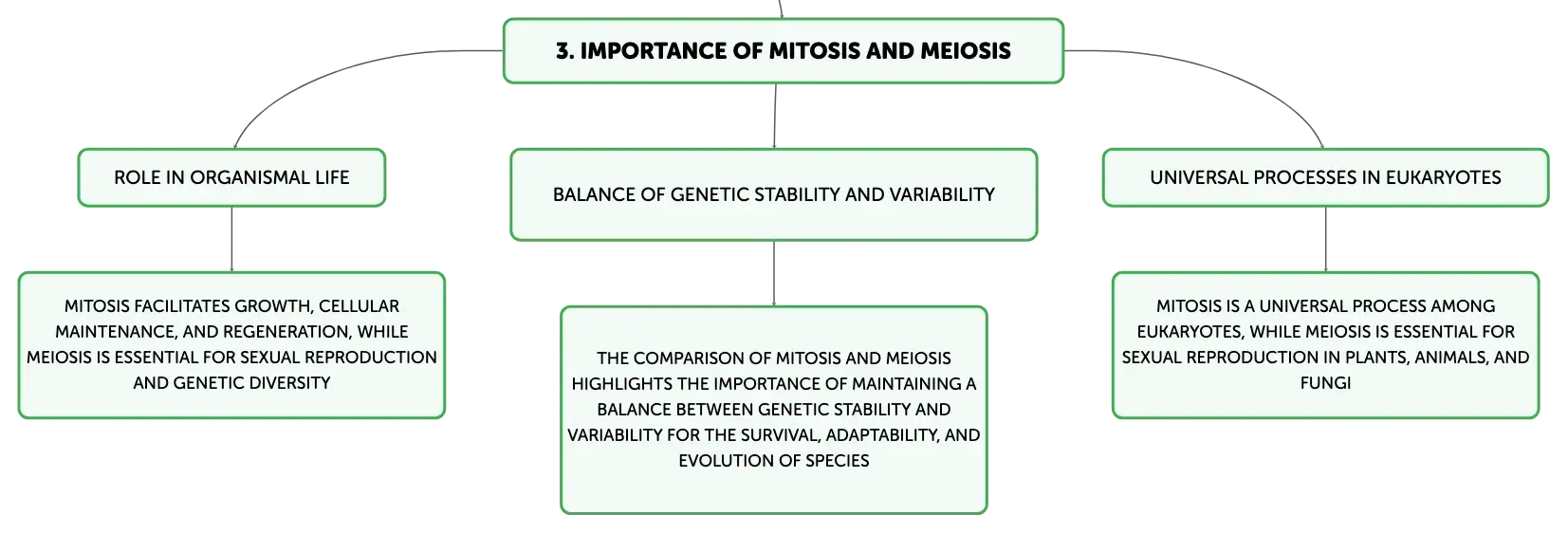 3. IMPORTANCE OF MITOSIS AND MEIOSIS

ROLE IN ORGANISMAL LIFE

MITOSIS FACILITATES GROWTH, CELLULAR MAINTENANCE, AND REGENERATION, WHILE MEIOSIS IS ESSENTIAL FOR SEXUAL REPRODUCTION AND GENETIC DIVERSITY

BALANCE OF GENETIC STABILITY AND VARIABILITY

THE COMPARISON OF MITOSIS AND MEIOSIS HIGHLIGHTS THE IMPORTANCE OF MAINTAINING A BALANCE BETWEEN GENETIC STABILITY AND VARIABILITY FOR THE SURVIVAL, ADAPTABILITY, AND EVOLUTION OF SPECIES

UNIVERSAL PROCESSES IN EUKARYOTES

MITOSIS IS A UNIVERSAL PROCESS AMONG EUKARYOTES, WHILE MEIOSIS IS ESSENTIAL FOR SEXUAL REPRODUCTION IN PLANTS, ANIMALS, AND FUNGI